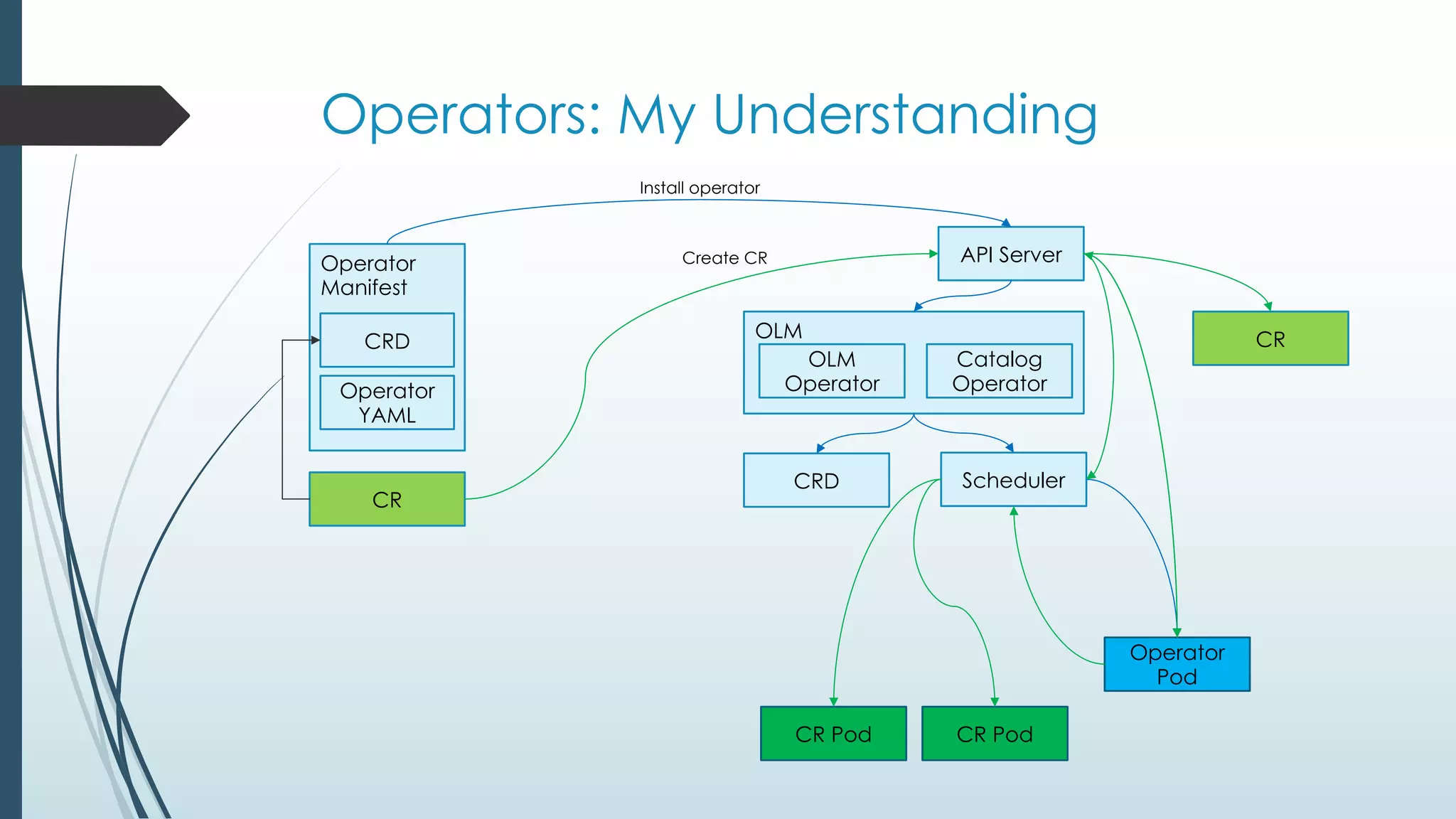 Operators: My Understanding

Install operator

Create CR

Operator Manifest

CRD

Operator YAML

CR

API Server

OLM

OLM Operator

Catalog Operator

CR

CRD

Scheduler

Operator Pod

CR Pod

CR Pod